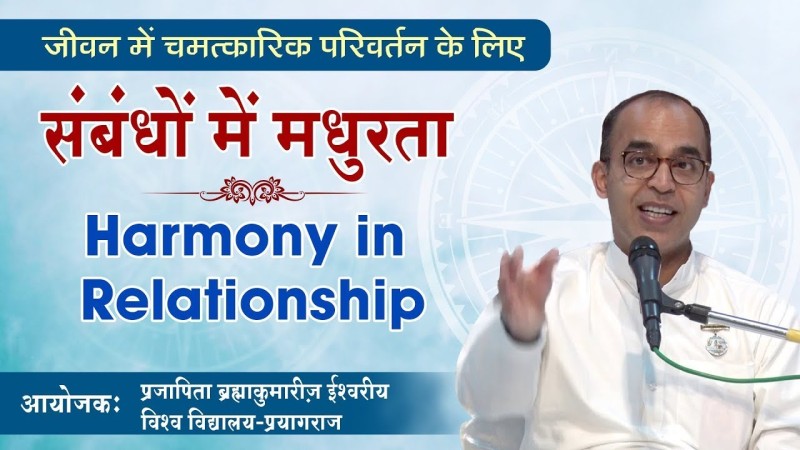 जीवन में चमत्कारिक परिवर्तन के लिए

संबंधों में मधुरता

Harmony in Relationship

आयोजकः प्रजापिता ब्रह्माकुमारीज़ ईश्वरीय विश्व विद्यालय-प्रयागराज